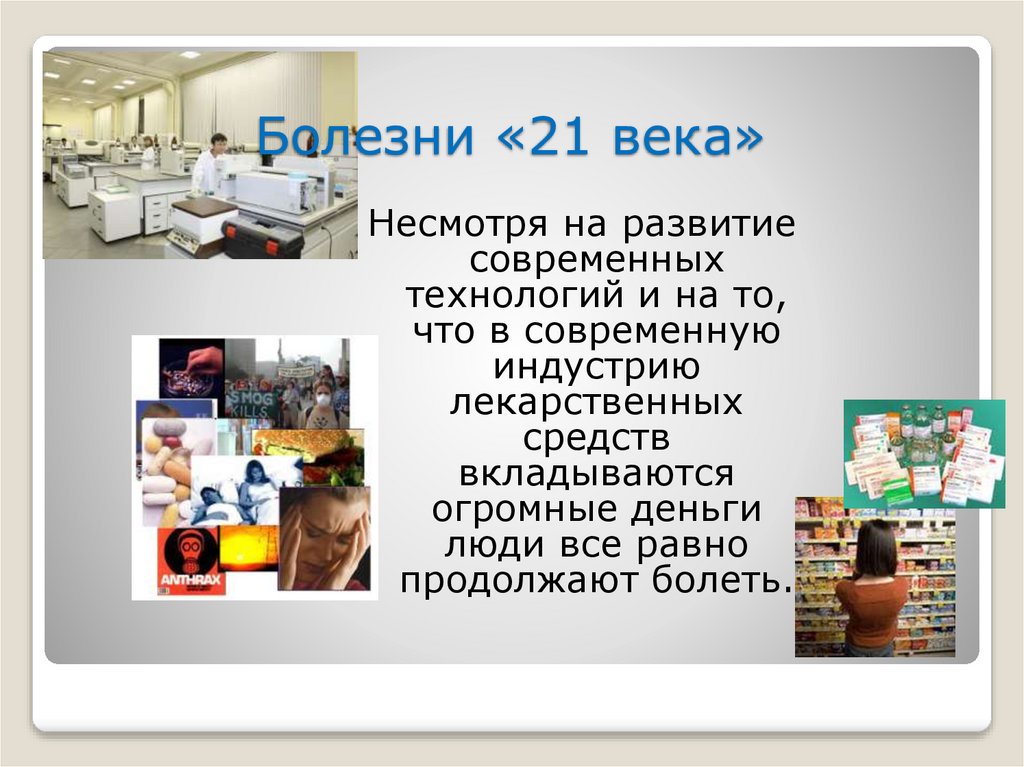 Болезни «21 века»

Несмотря на развитие современных технологий и на то, что в современную индустрию лекарственных средств вкладываются огромные деньги люди все равно продолжают болеть.

SMOG KILLS

ANTHRAX